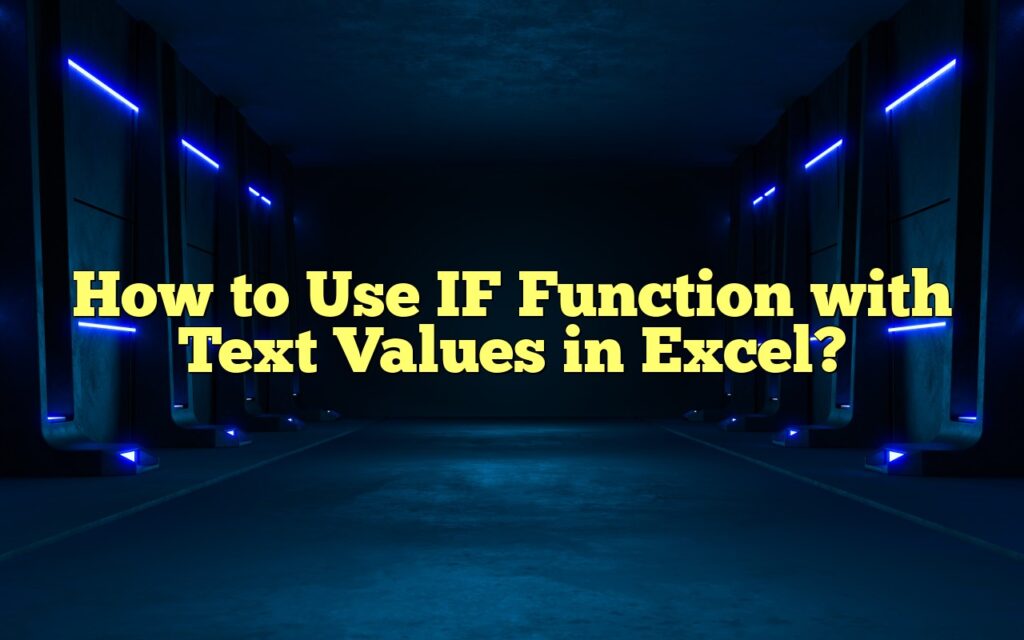 How to Use IF Function with Text Values in Excel?